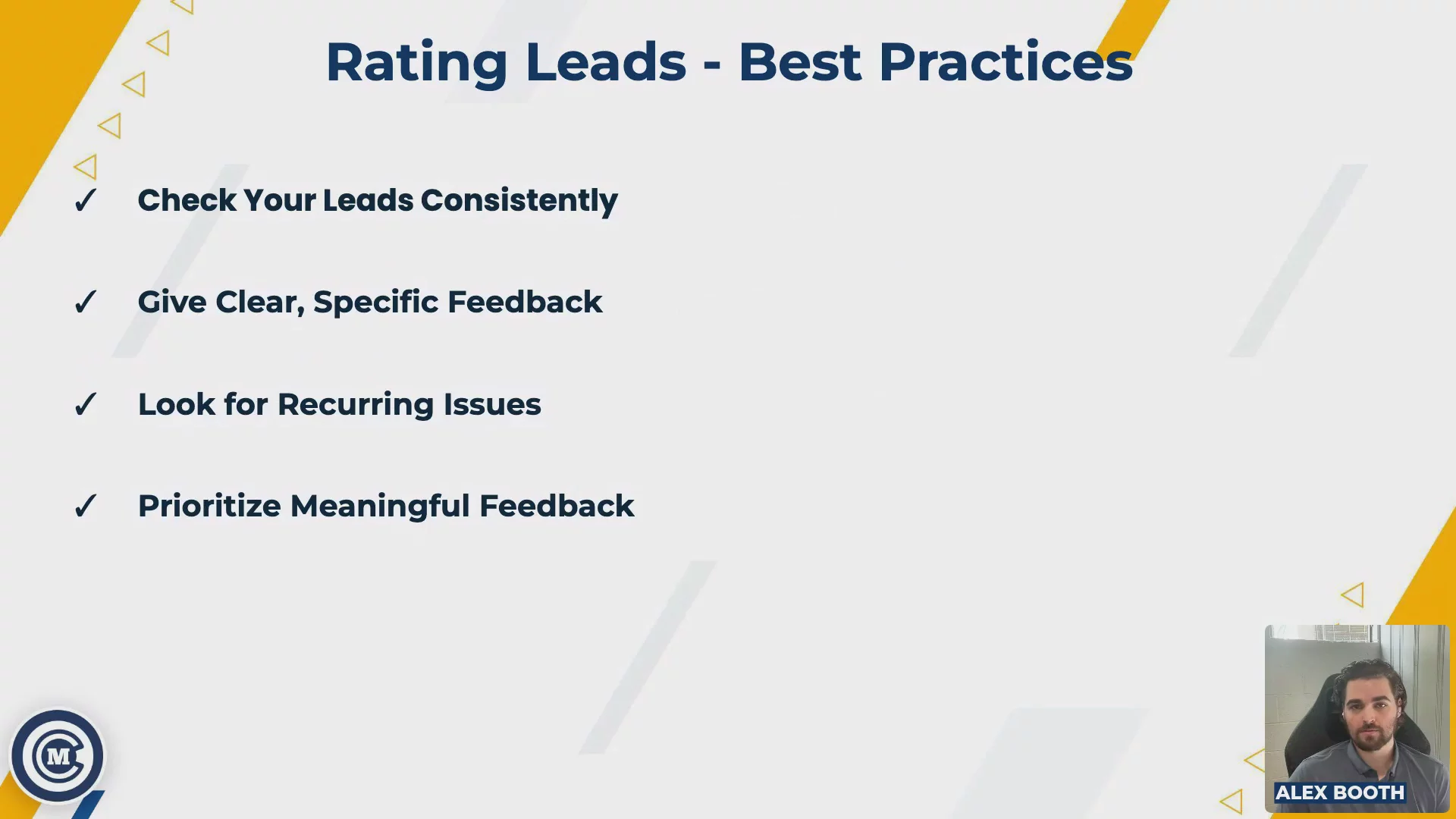 Rating Leads - Best Practices

✓ Check Your Leads Consistently

✓ Give Clear, Specific Feedback

✓ Look for Recurring Issues

✓ Prioritize Meaningful Feedback

M

ALEX BOOTH